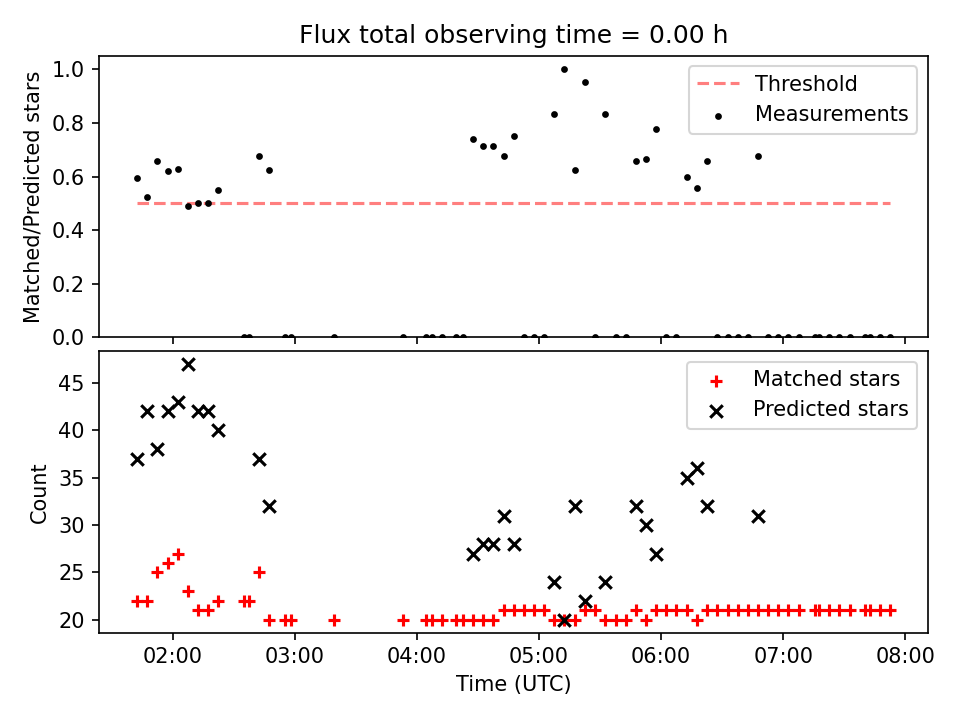 Flux total observing time = 0.00 h

Matched/Predicted stars

1.0
0.8
0.6
0.4
0.2
0.0

Threshold
Measurements

Count

45
40
35
30
25
20

Matched stars
Predicted stars

02:00 03:00 04:00 05:00 06:00 07:00 08:00

Time (UTC)